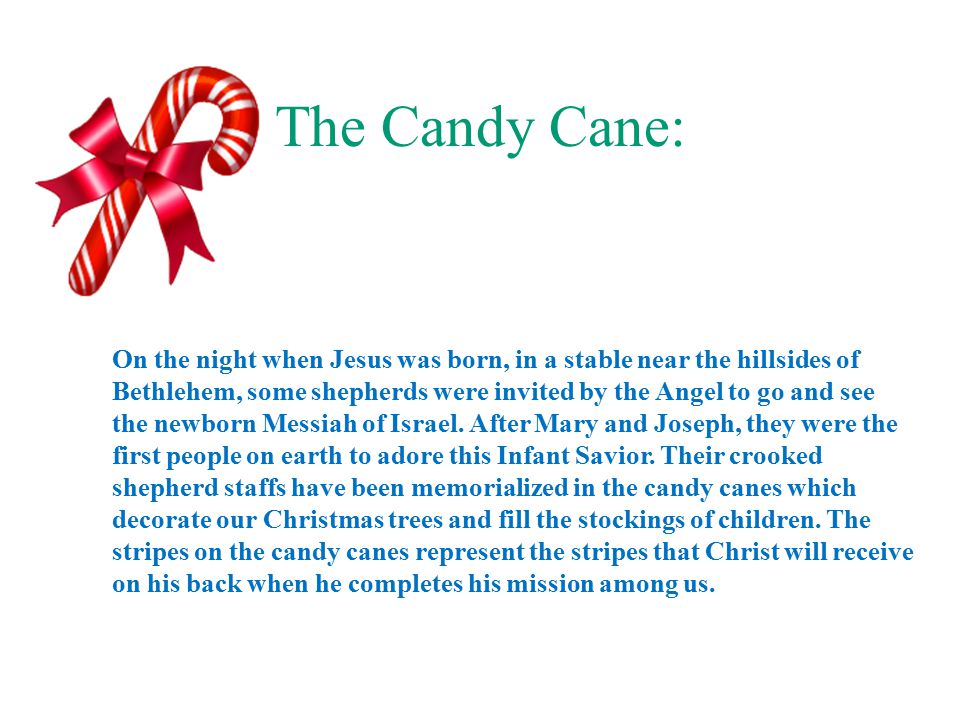 The Candy Cane:

On the night when Jesus was born, in a stable near the hillsides of Bethlehem, some shepherds were invited by the Angel to go and see the newborn Messiah of Israel. After Mary and Joseph, they were the first people on earth to adore this Infant Savior. Their crooked shepherd staffs have been memorialized in the candy canes which decorate our Christmas trees and fill the stockings of children. The stripes on the candy canes represent the stripes that Christ will receive on his back when he completes his mission among us.